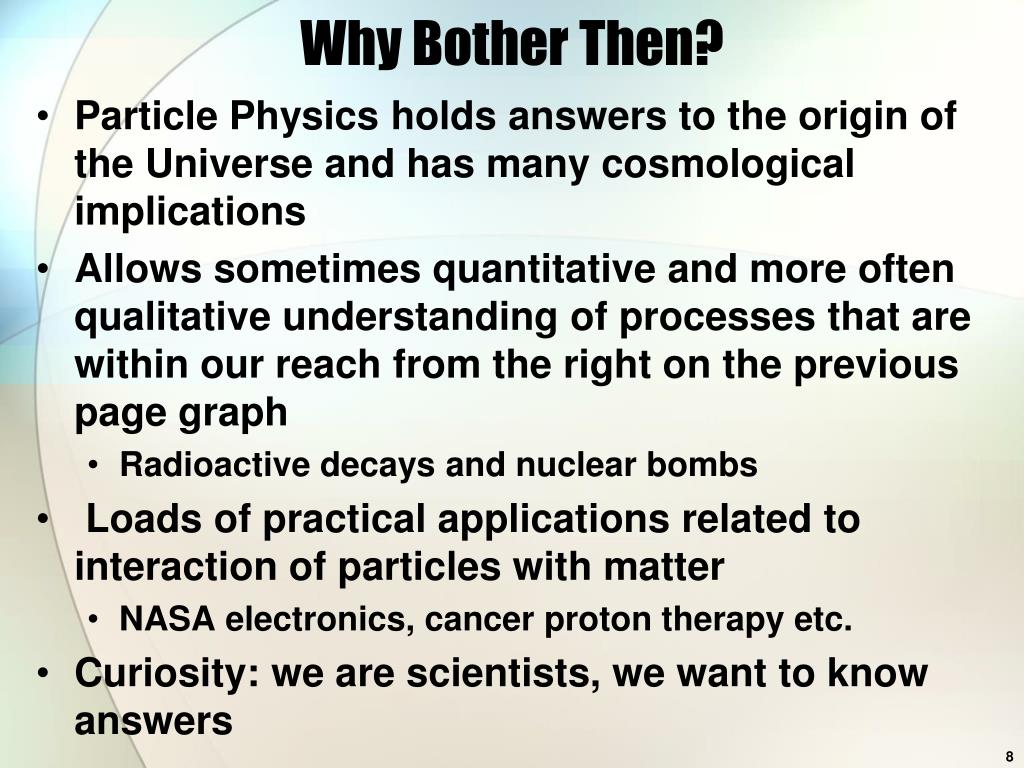 Why Bother Then?

• Particle Physics holds answers to the origin of the Universe and has many cosmological implications

• Allows sometimes quantitative and more often qualitative understanding of processes that are within our reach from the right on the previous page graph

• Radioactive decays and nuclear bombs

• Loads of practical applications related to interaction of particles with matter

• NASA electronics, cancer proton therapy etc.

• Curiosity: we are scientists, we want to know answers

8